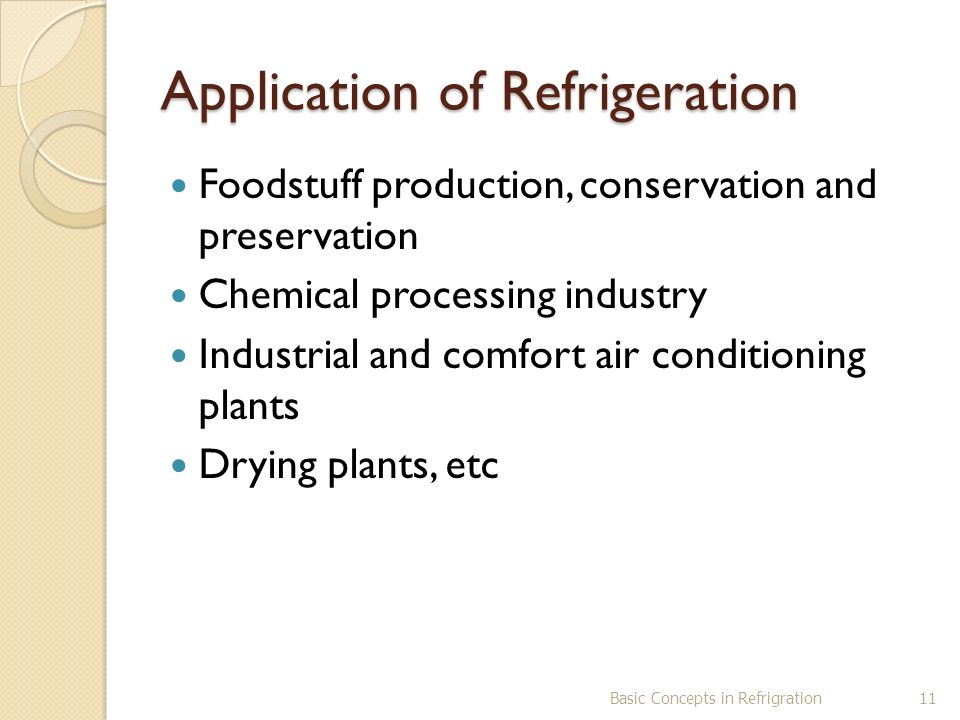 Application of Refrigeration

- Foodstuff production, conservation and preservation
- Chemical processing industry
- Industrial and comfort air conditioning plants
- Drying plants, etc

Basic Concepts in Refrigration 11